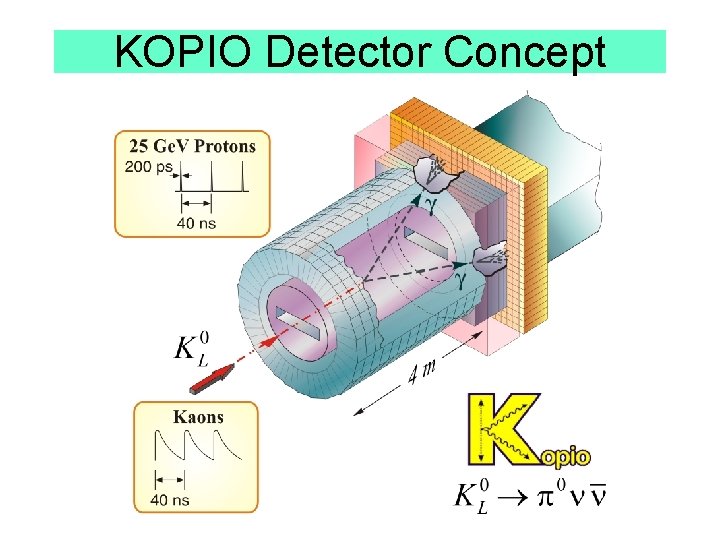 KOPIO Detector Concept

25 GeV Protons
200 ps
40 ns

$\gamma$

$\gamma$

$K_L^0$

4 m

Kaons
40 ns

Kopio

$K_L^0 \rightarrow \pi^0 \nu \bar{\nu}$